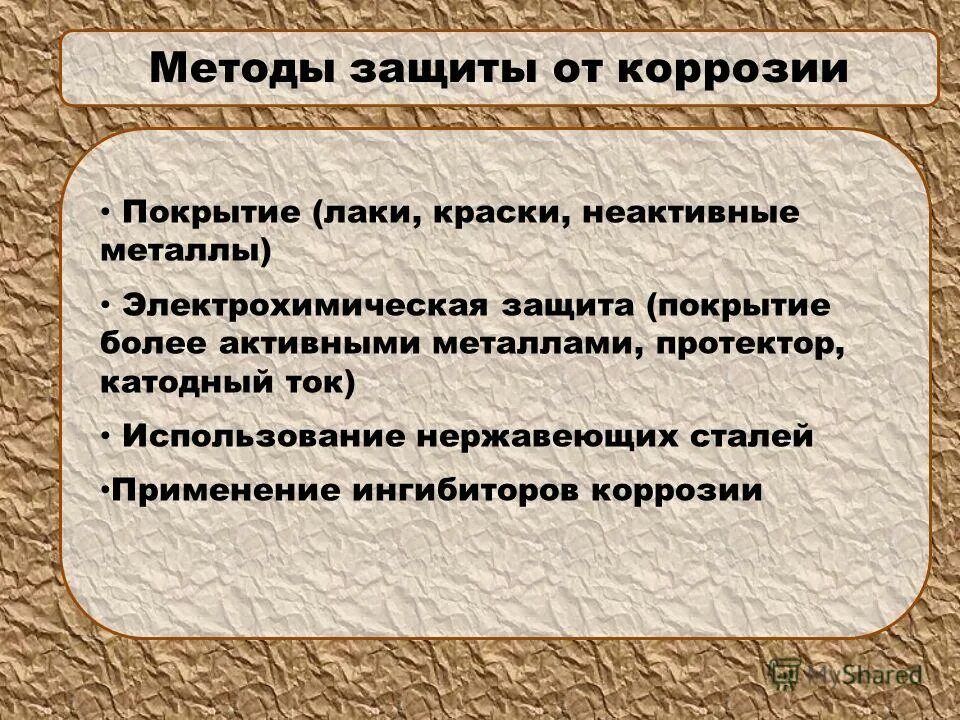 Методы защиты от коррозии

• Покрытие (лаки, краски, неактивные металлы)

• Электрохимическая защита (покрытие более активными металлами, протектор, катодный ток)

• Использование нержавеющих сталей

•Применение ингибиторов коррозии

MyShared